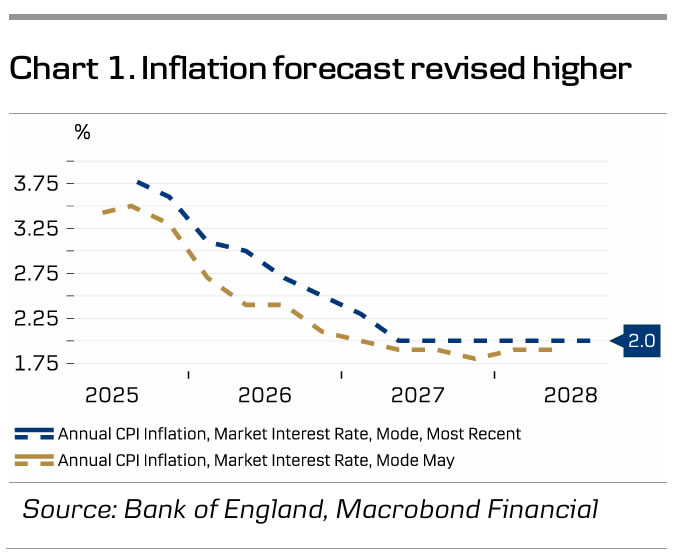 Chart 1. Inflation forecast revised higher

%

3.75
3.25
2.75
2.25
1.75

2.0

2025
2026
2027
2028

Annual CPI Inflation, Market Interest Rate, Mode, Most Recent
Annual CPI Inflation, Market Interest Rate, Mode May

Source: Bank of England, Macrobond Financial